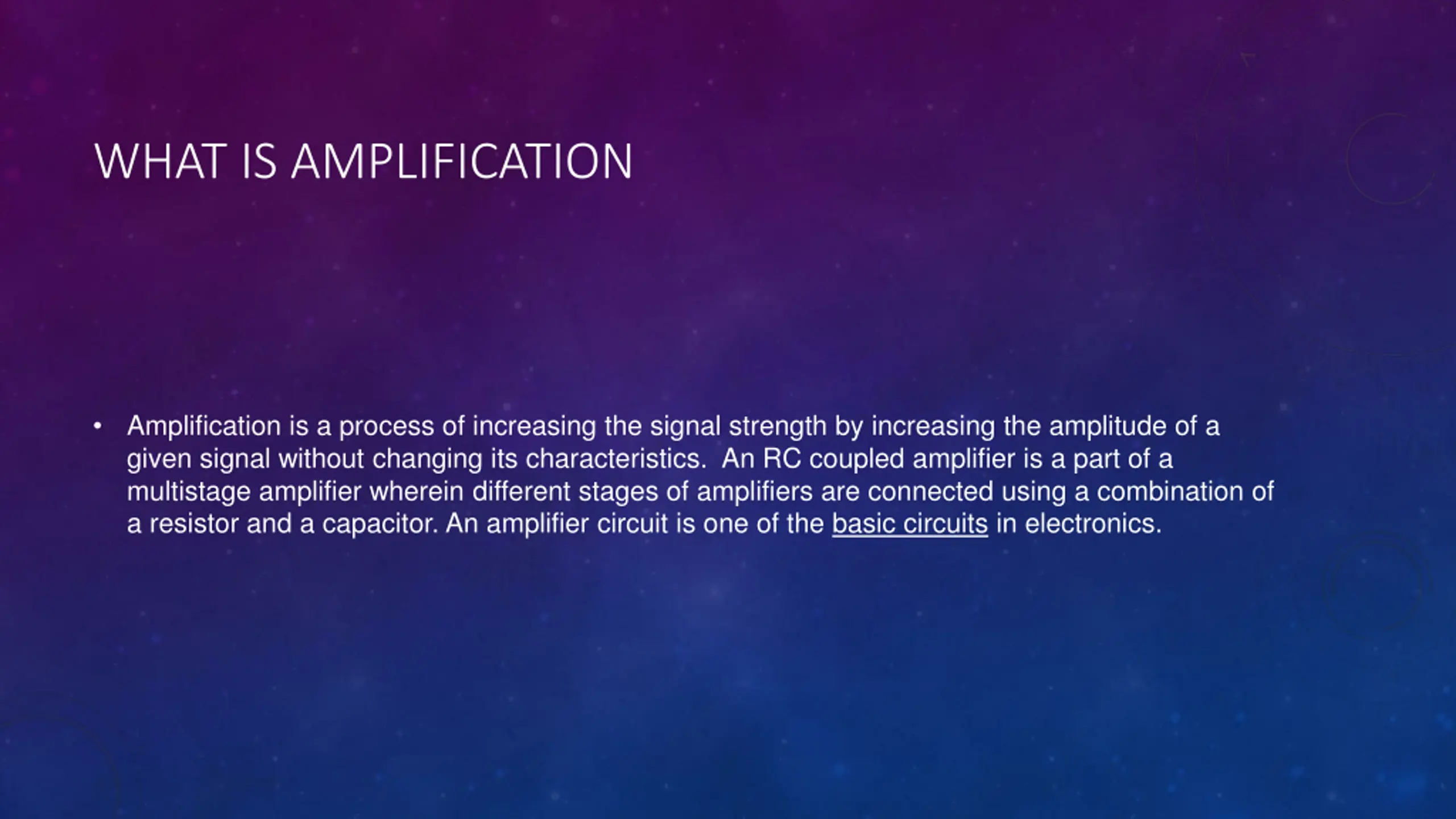 WHAT IS AMPLIFICATION

• Amplification is a process of increasing the signal strength by increasing the amplitude of a given signal without changing its characteristics.  An RC coupled amplifier is a part of a multistage amplifier wherein different stages of amplifiers are connected using a combination of a resistor and a capacitor. An amplifier circuit is one of the basic circuits in electronics.